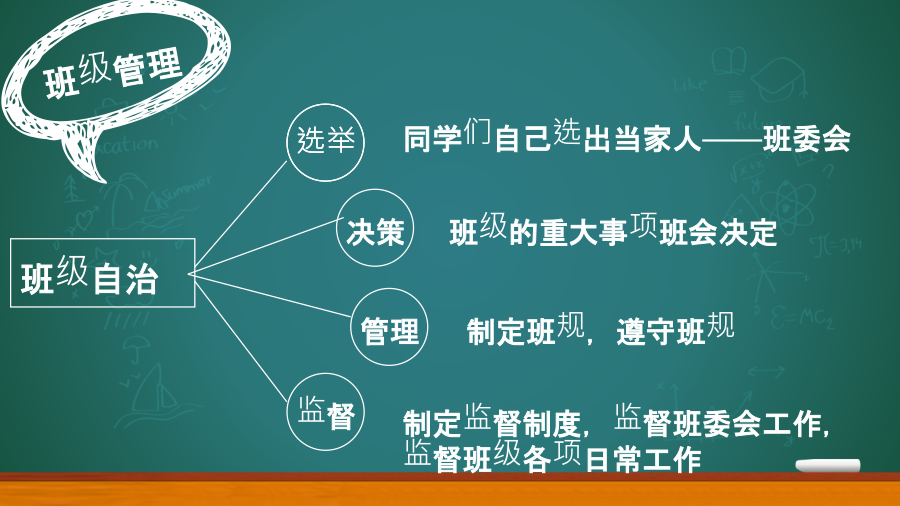 班级管理

班级自治

选举 同学们自己选出当家人——班委会

决策 班级的重大事项班会决定

管理 制定班规，遵守班规

监督 制定监督制度，监督班委会工作，监督班级各项日常工作